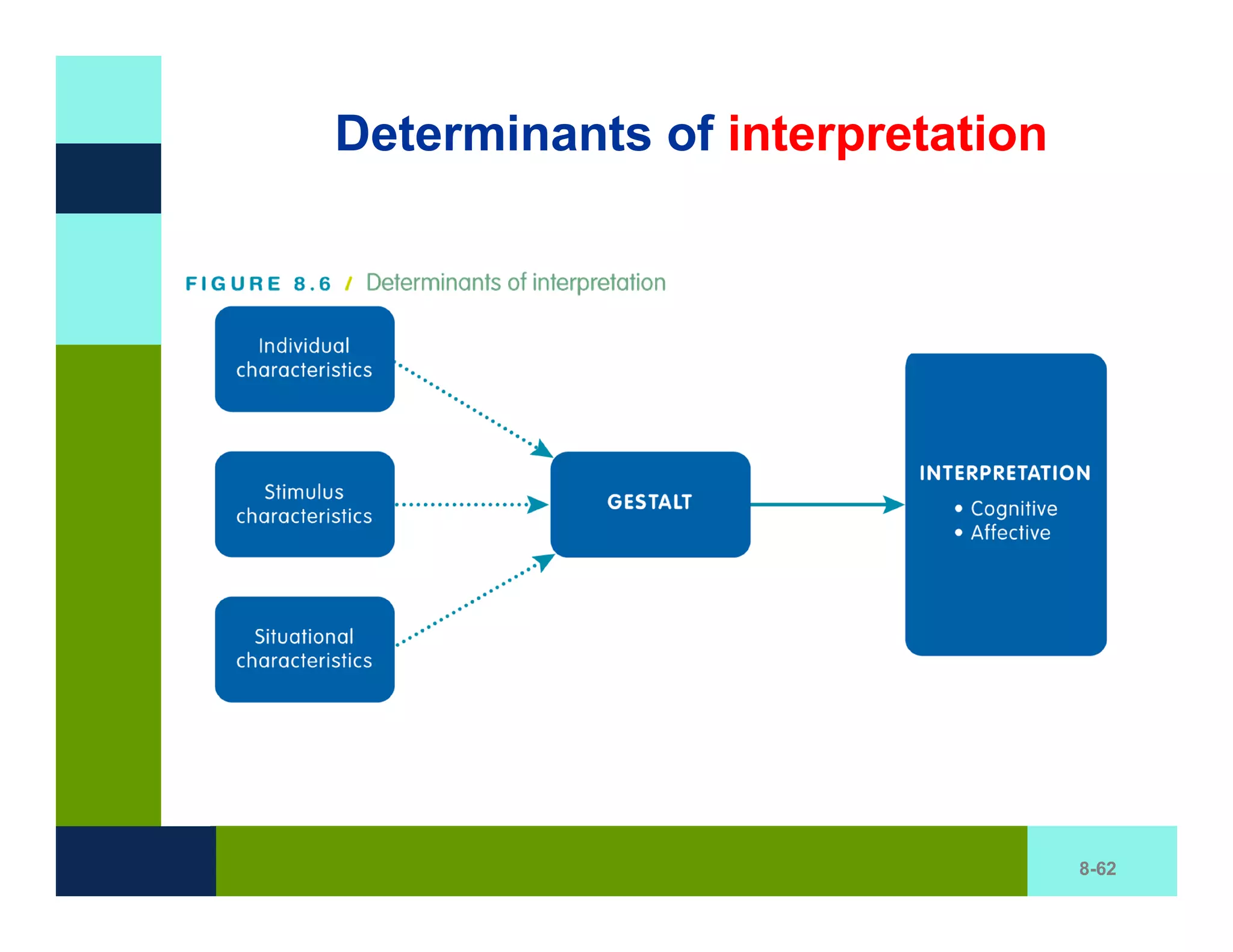 Determinants of interpretation

FIGURE 8.6 / Determinants of interpretation

Individual characteristics

Stimulus characteristics

Situational characteristics

GESTALT

INTERPRETATION
• Cognitive
• Affective

8-62